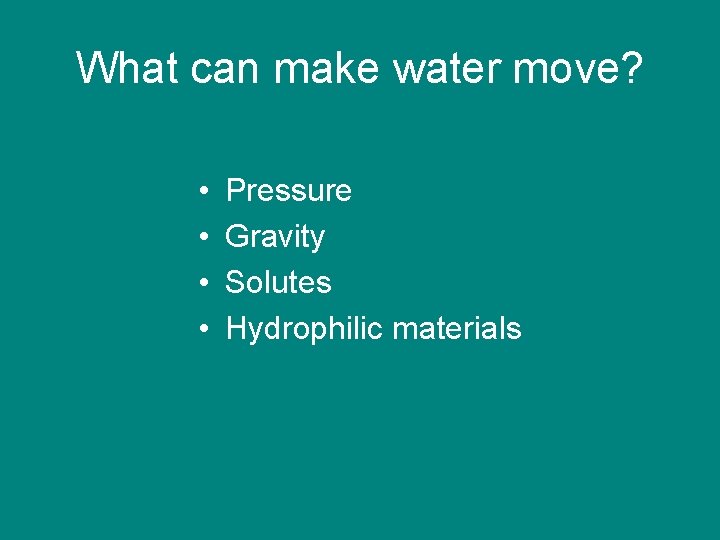 What can make water move?

• Pressure
• Gravity
• Solutes
• Hydrophilic materials